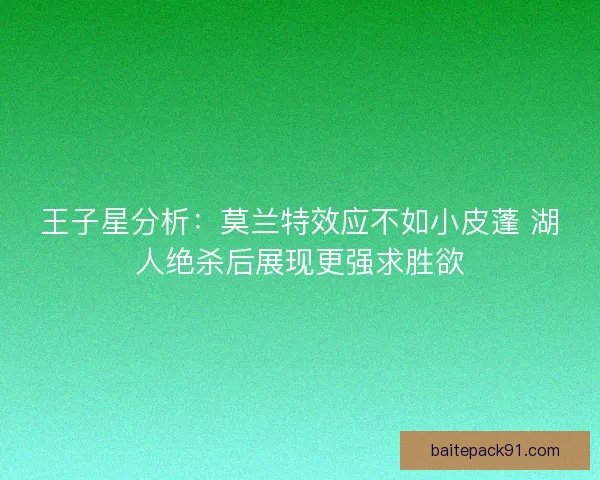 王子星分析：莫兰特效应不如小皮蓬 湖人绝杀后展现更强求胜欲

baitepack91.com